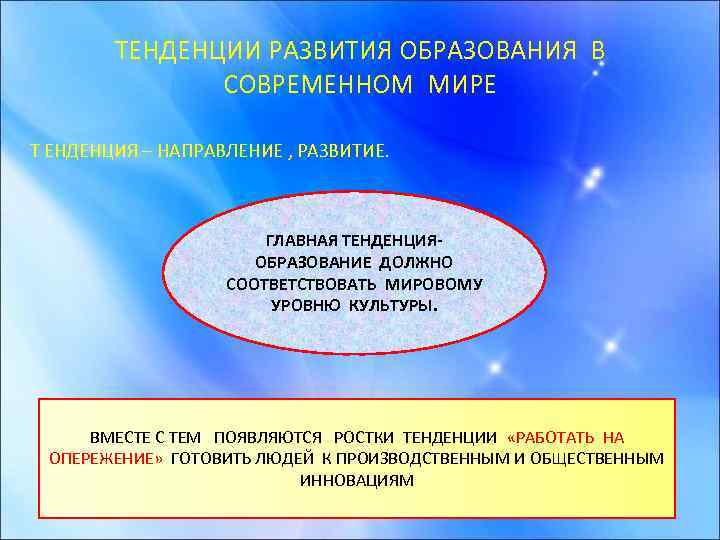 ТЕНДЕНЦИИ РАЗВИТИЯ ОБРАЗОВАНИЯ В СОВРЕМЕННОМ МИРЕ

Т ЕНДЕНЦИЯ – НАПРАВЛЕНИЕ , РАЗВИТИЕ.

ГЛАВНАЯ ТЕНДЕНЦИЯ- ОБРАЗОВАНИЕ ДОЛЖНО СООТВЕТСТВОВАТЬ МИРОВОМУ УРОВНЮ КУЛЬТУРЫ.

ВМЕСТЕ С ТЕМ ПОЯВЛЯЮТСЯ РОСТКИ ТЕНДЕНЦИИ «РАБОТАТЬ НА ОПЕРЕЖЕНИЕ» ГОТОВИТЬ ЛЮДЕЙ К ПРОИЗВОДСТВЕННЫМ И ОБЩЕСТВЕННЫМ ИННОВАЦИЯМ